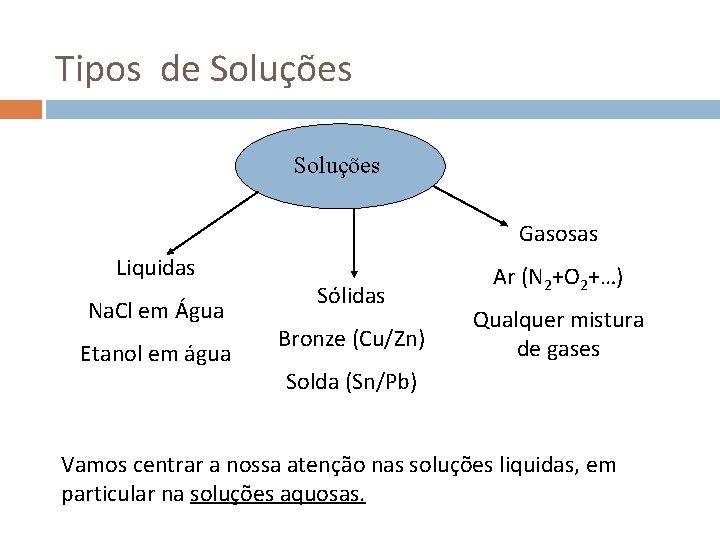 Tipos de Soluções

Soluções

Liquidas

NaCl em Água

Etanol em água

Sólidas

Bronze (Cu/Zn)

Solda (Sn/Pb)

Gasosas

Ar ($N_2$+$O_2$+…)

Qualquer mistura de gases

Vamos centrar a nossa atenção nas soluções liquidas, em particular na soluções aquosas.